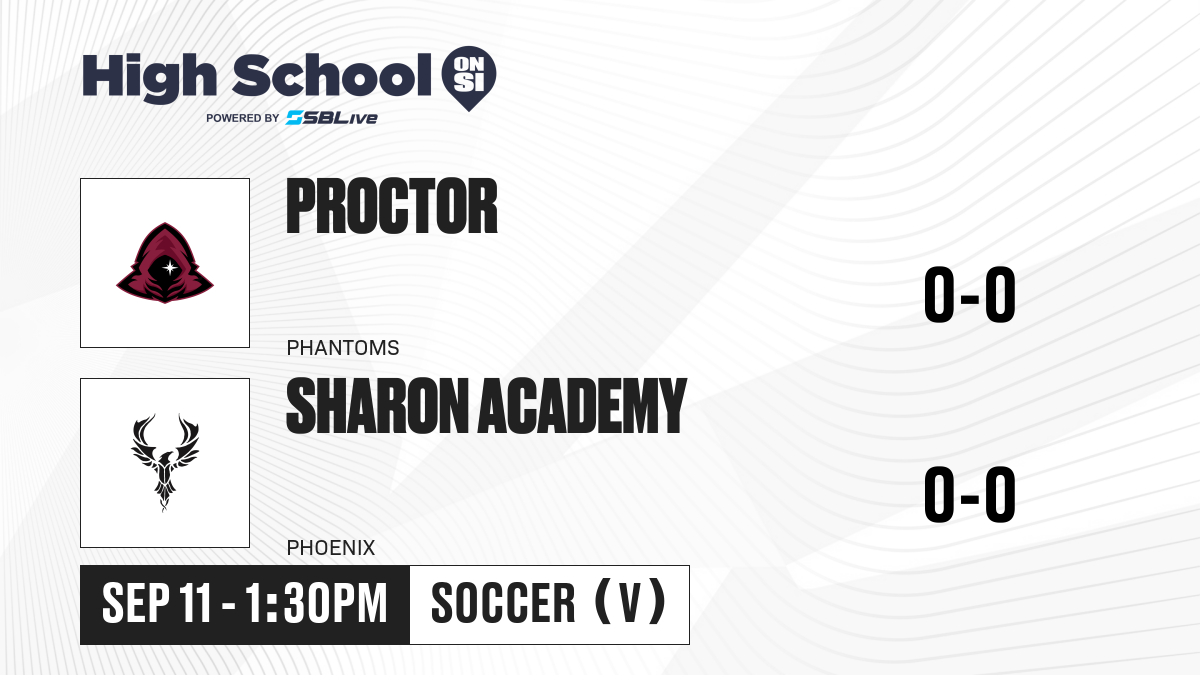 High School ON SI
POWERED BY SBLive

PROCTOR
PHANTOMS
0-0

SHARON ACADEMY
PHOENIX
0-0

SEP 11 - 1:30PM
SOCCER (V)